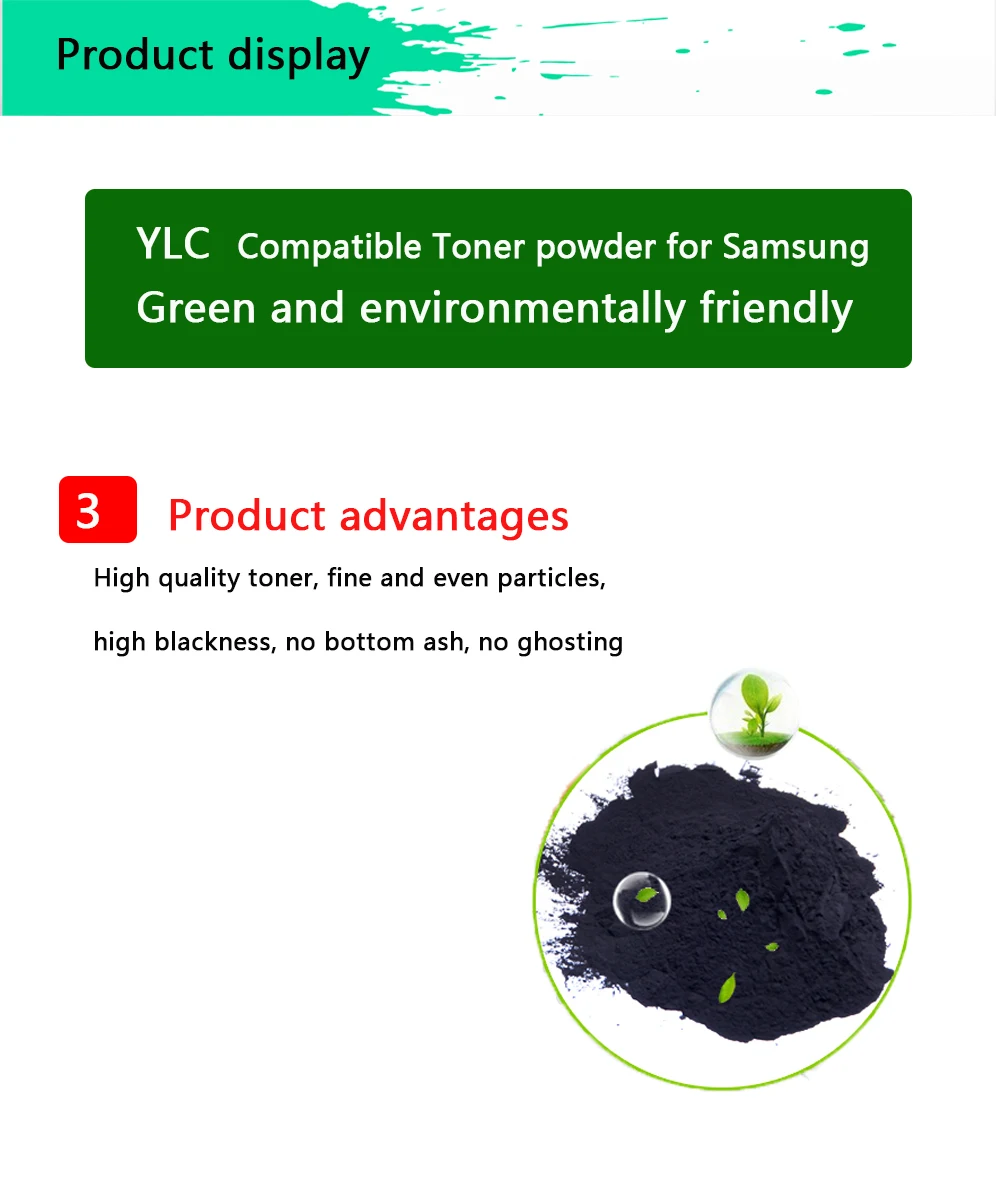 Product display

YLC Compatible Toner powder for Samsung
Green and environmentally friendly

3 Product advantages

High quality toner, fine and even particles,

high blackness, no bottom ash, no ghosting